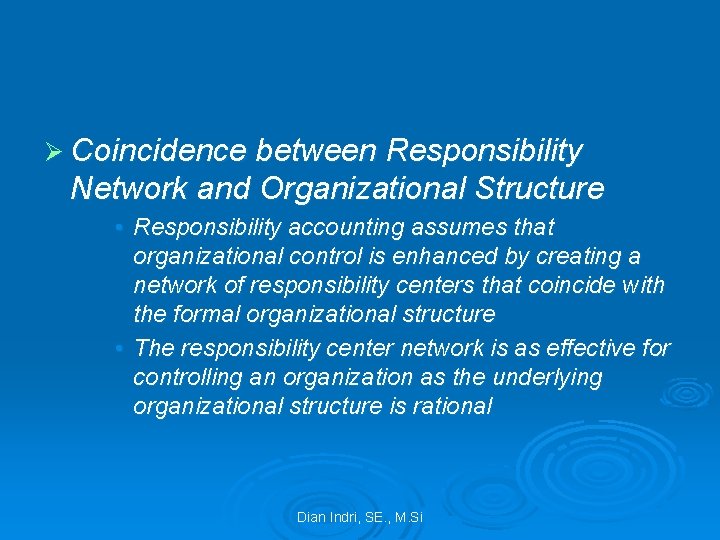 ➢ Coincidence between Responsibility Network and Organizational Structure

• Responsibility accounting assumes that organizational control is enhanced by creating a network of responsibility centers that coincide with the formal organizational structure

• The responsibility center network is as effective for controlling an organization as the underlying organizational structure is rational

Dian Indri, SE., M.Si